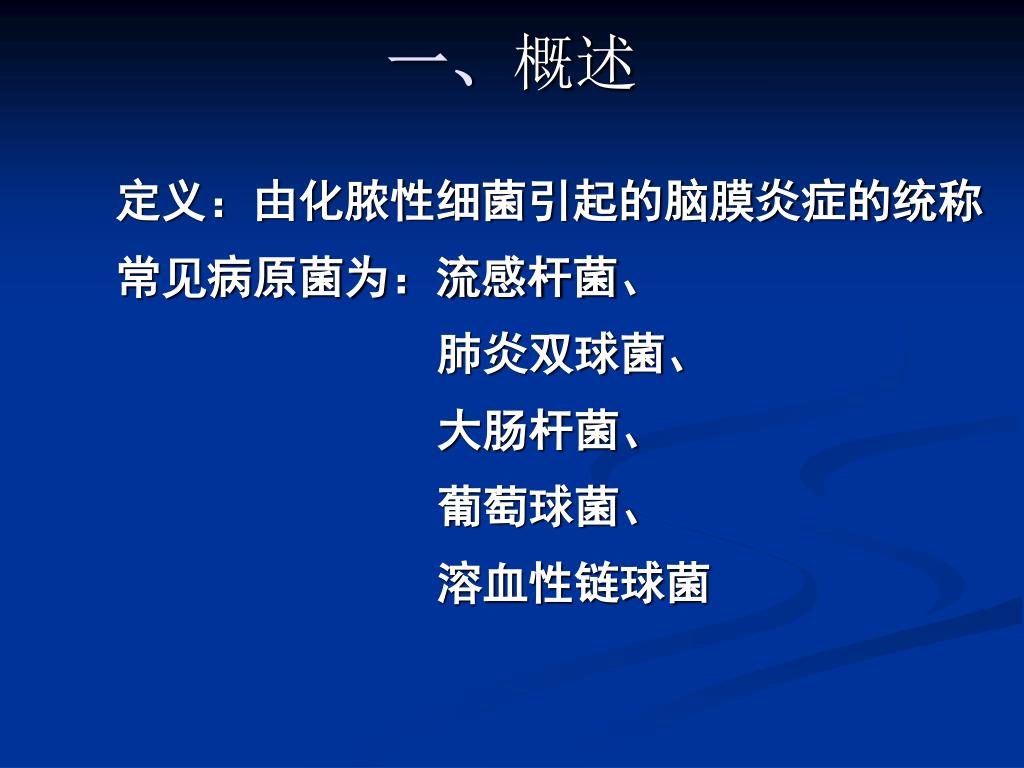 一、概述

定义：由化脓性细菌引起的脑膜炎症的统称

常见病原菌为：流感杆菌、
肺炎双球菌、
大肠杆菌、
葡萄球菌、
溶血性链球菌